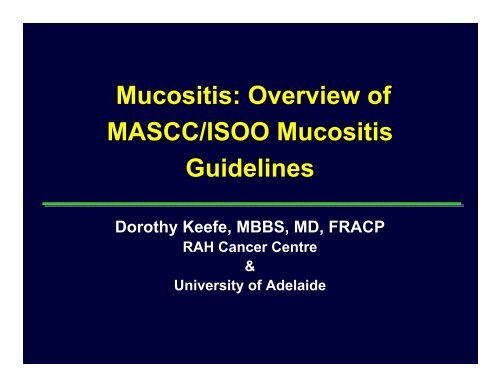 Mucositis: Overview of MASCC/ISOO Mucositis Guidelines

Dorothy Keefe, MBBS, MD, FRACP
RAH Cancer Centre
&
University of Adelaide